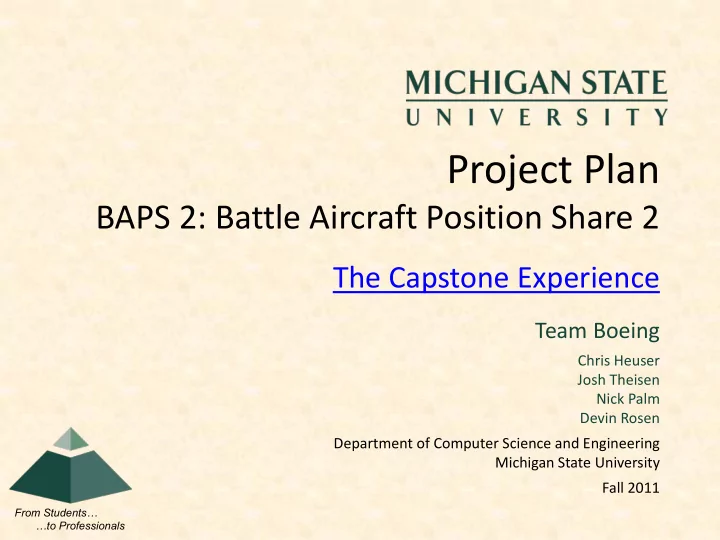 MICHIGAN STATE
UNIVERSITY

Project Plan
BAPS 2: Battle Aircraft Position Share 2

The Capstone Experience

Team Boeing

Chris Heuser
Josh Theisen
Nick Palm
Devin Rosen

Department of Computer Science and Engineering
Michigan State University

Fall 2011

From Students…
…to Professionals